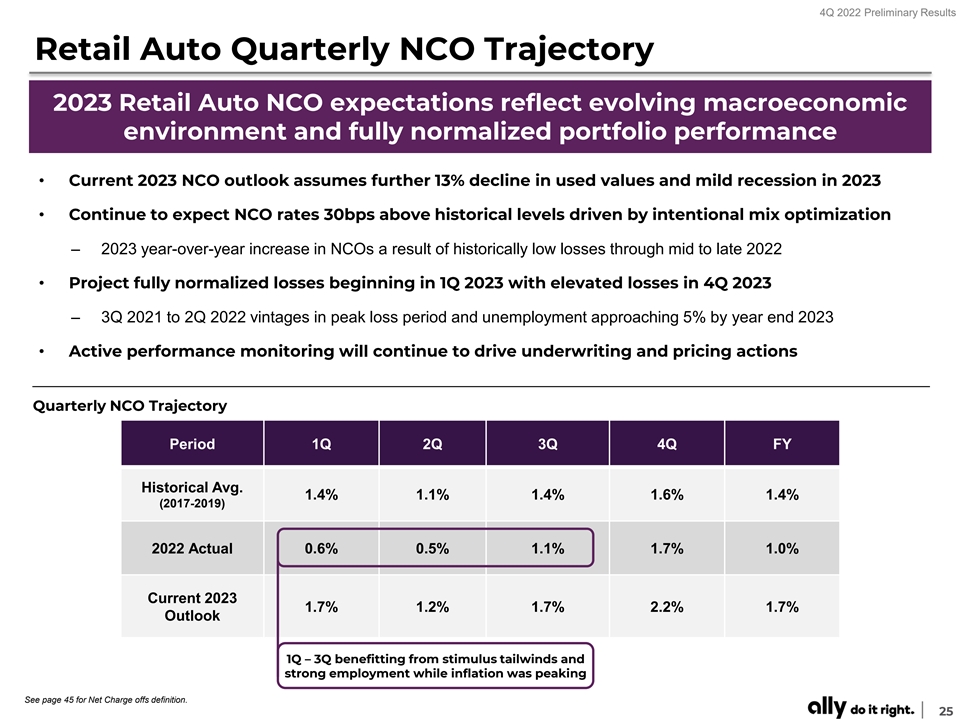 4Q 2022 Preliminary Results

Retail Auto Quarterly NCO Trajectory

2023 Retail Auto NCO expectations reflect evolving macroeconomic environment and fully normalized portfolio performance

• Current 2023 NCO outlook assumes further 13% decline in used values and mild recession in 2023

• Continue to expect NCO rates 30bps above historical levels driven by intentional mix optimization

– 2023 year-over-year increase in NCOs a result of historically low losses through mid to late 2022

• Project fully normalized losses beginning in 1Q 2023 with elevated losses in 4Q 2023

– 3Q 2021 to 2Q 2022 vintages in peak loss period and unemployment approaching 5% by year end 2023

• Active performance monitoring will continue to drive underwriting and pricing actions

Quarterly NCO Trajectory

| Period | 1Q | 2Q | 3Q | 4Q | FY |
|---|---|---|---|---|---|
| Historical Avg. (2017-2019) | 1.4% | 1.1% | 1.4% | 1.6% | 1.4% |
| 2022 Actual | 0.6% | 0.5% | 1.1% | 1.7% | 1.0% |
| Current 2023 Outlook | 1.7% | 1.2% | 1.7% | 2.2% | 1.7% |

1Q – 3Q benefitting from stimulus tailwinds and strong employment while inflation was peaking

See page 45 for Net Charge offs definition.

ally do it right. | 25